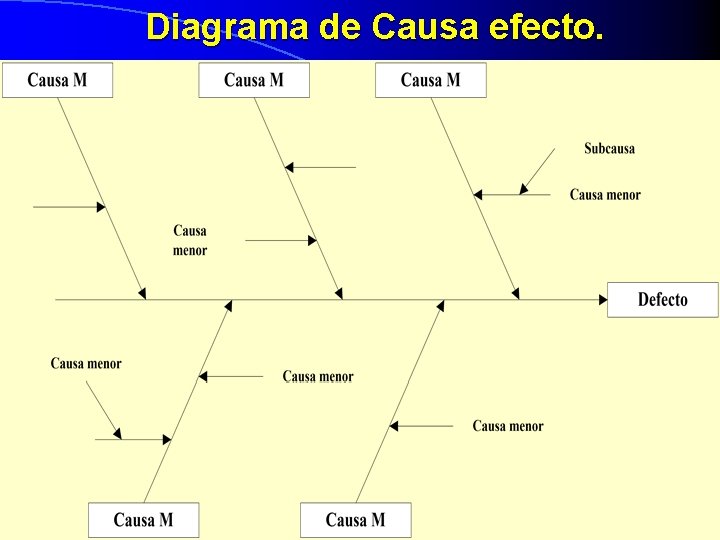 Diagrama de Causa efecto.

Causa M

Causa M

Causa M

Subcausa

Causa menor

Causa menor

Defecto

Causa menor

Causa menor

Causa menor

Causa M

Causa M